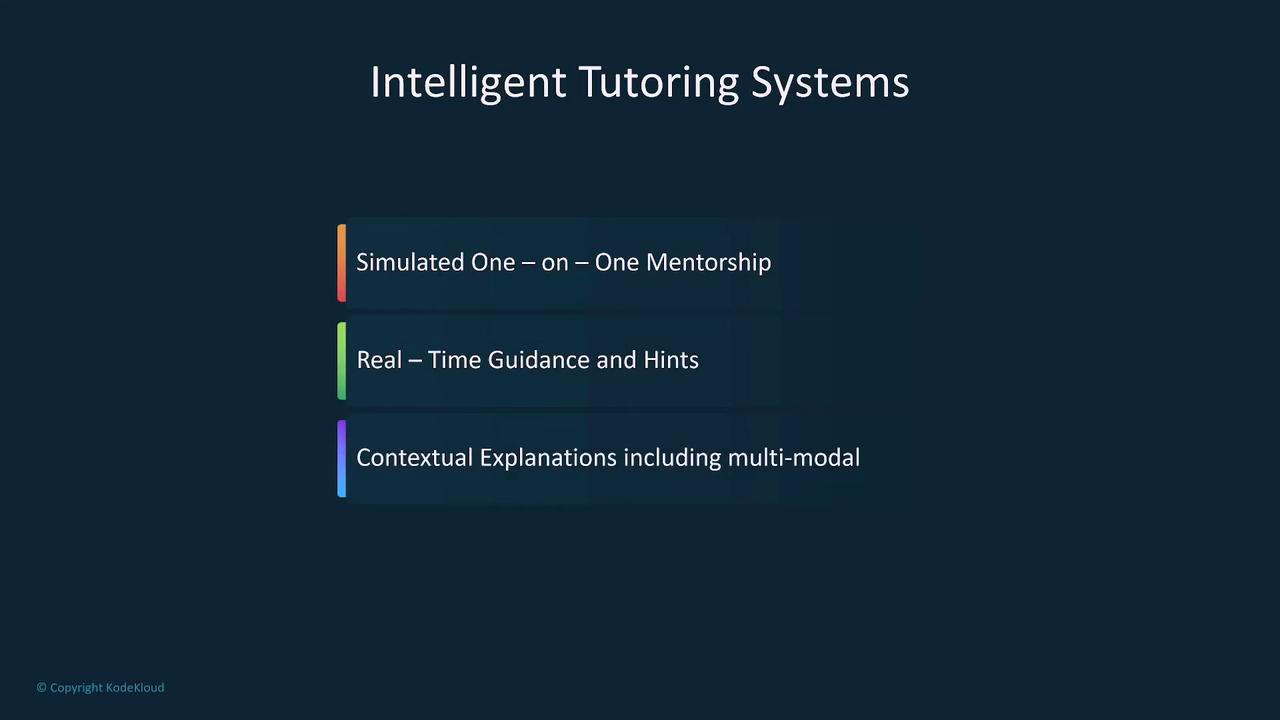 Intelligent Tutoring Systems

Simulated One – on – One Mentorship

Real – Time Guidance and Hints

Contextual Explanations including multi-modal

© Copyright KodeKloud